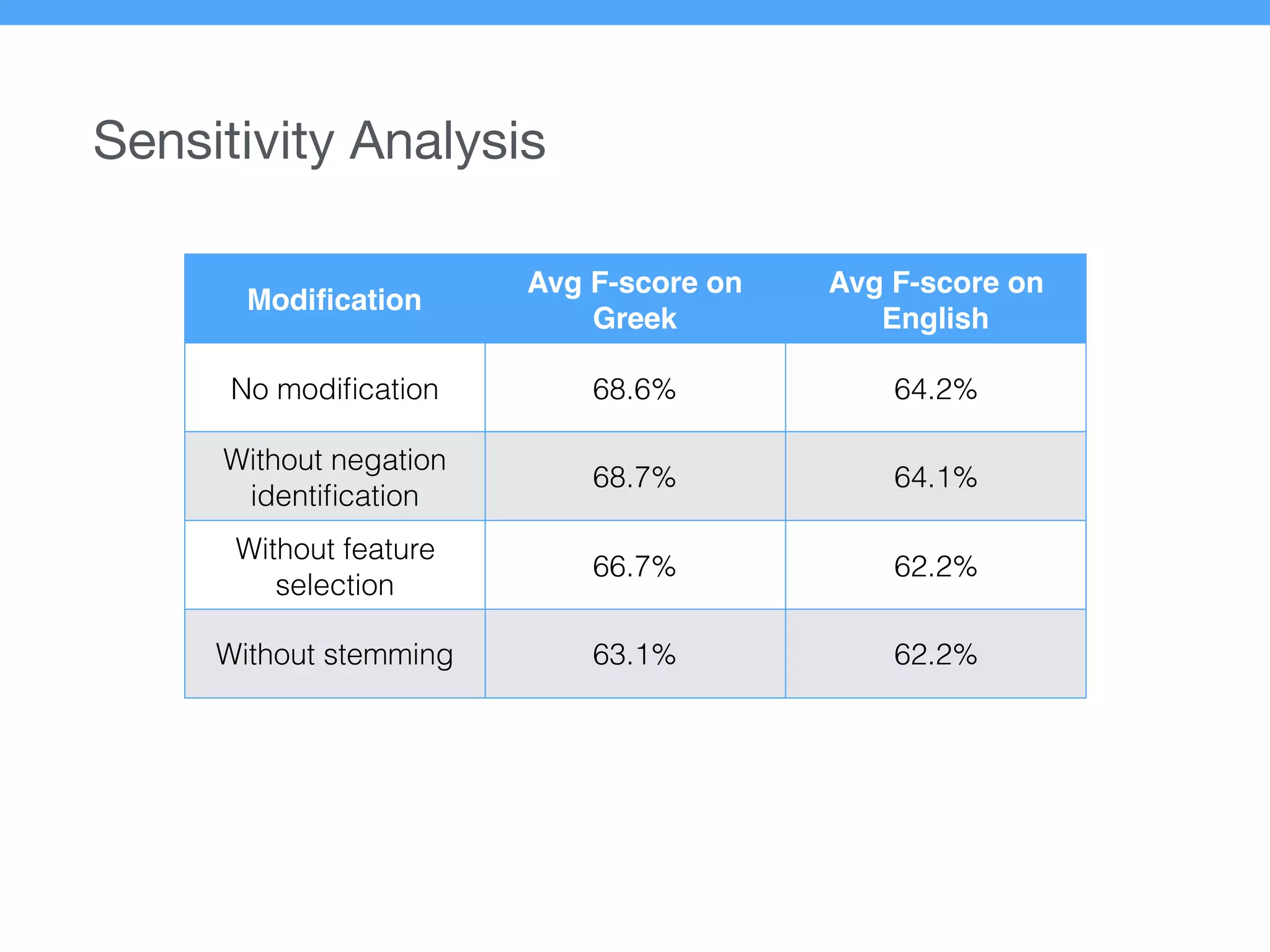 Sensitivity Analysis

| Modification | Avg F-score on Greek | Avg F-score on English |
|---|---|---|
| No modification | 68.6% | 64.2% |
| Without negation identification | 68.7% | 64.1% |
| Without feature selection | 66.7% | 62.2% |
| Without stemming | 63.1% | 62.2% |